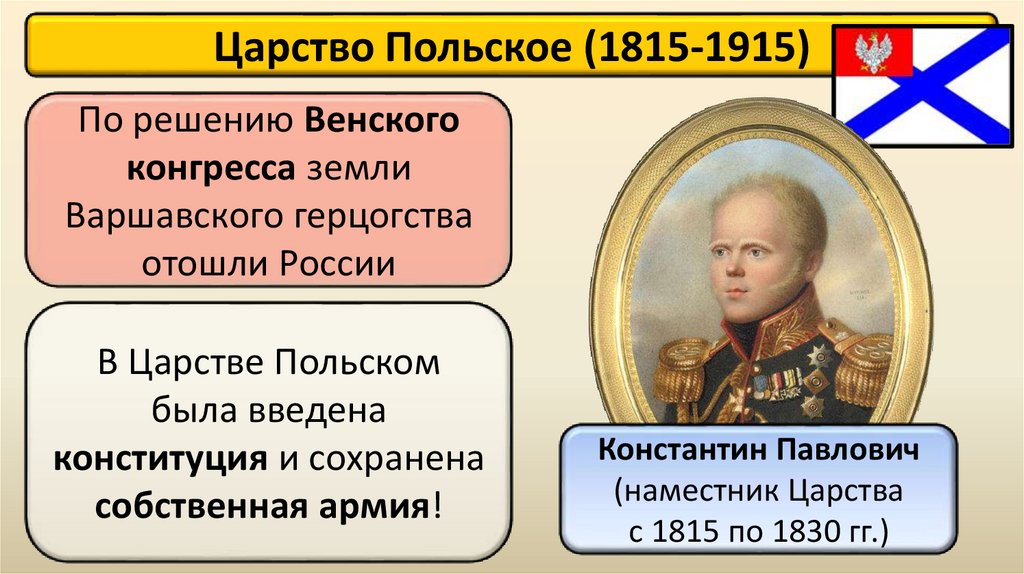 Царство Польское (1815-1915)

По решению Венского конгресса земли Варшавского герцогства отошли России

В Царстве Польском была введена конституция и сохранена собственная армия!

Константин Павлович (наместник Царства с 1815 по 1830 гг.)